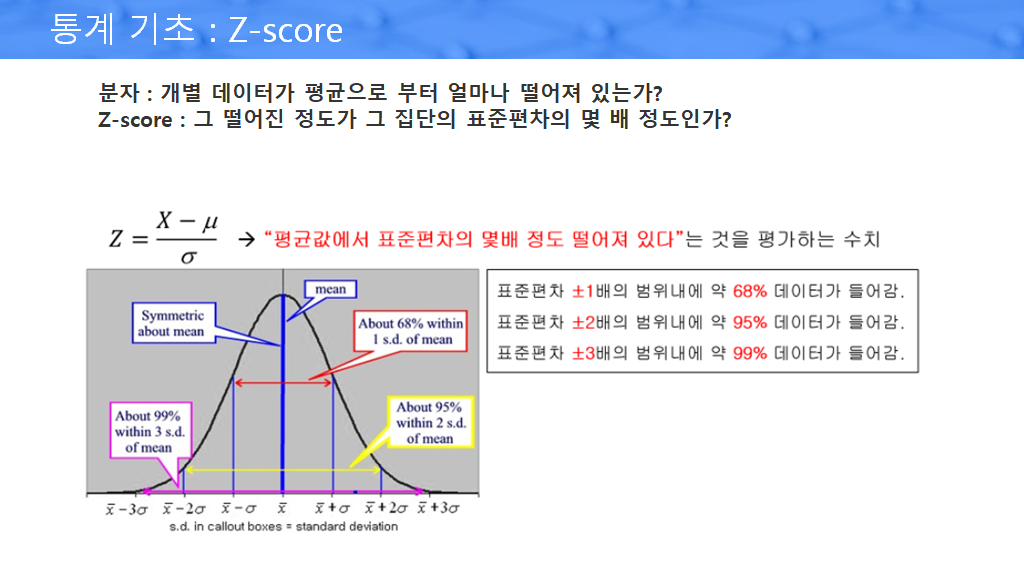 통계 기초 : Z-score

분자 : 개별 데이터가 평균으로 부터 얼마나 떨어져 있는가?
Z-score : 그 떨어진 정도가 그 집단의 표준편차의 몇 배 정도인가?

$Z = \frac{X - \mu}{\sigma}$ → "평균값에서 표준편차의 몇배 정도 떨어져 있다"는 것을 평가하는 수치

Symmetric about mean

mean

About 68% within 1 s.d. of mean

About 99% within 3 s.d. of mean

About 95% within 2 s.d. of mean

$\bar{x}-3\sigma$ $\bar{x}-2\sigma$ $\bar{x}-\sigma$ $\bar{x}$ $\bar{x}+\sigma$ $\bar{x}+2\sigma$ $\bar{x}+3\sigma$

s.d. in callout boxes = standard deviation

표준편차 ±1배의 범위내에 약 68% 데이터가 들어감.
표준편차 ±2배의 범위내에 약 95% 데이터가 들어감.
표준편차 ±3배의 범위내에 약 99% 데이터가 들어감.